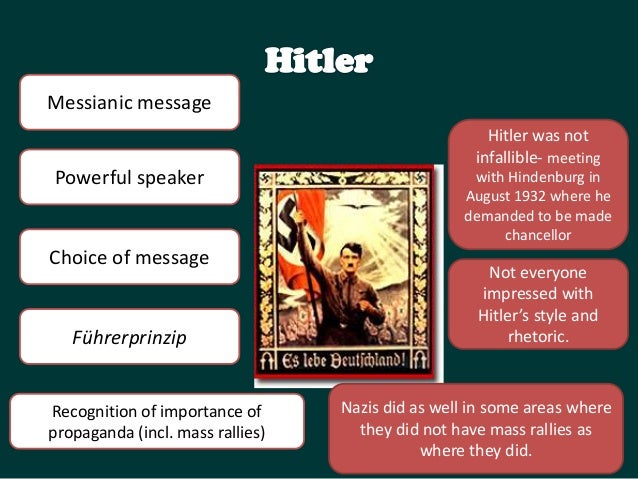 Hitler

Messianic message

Powerful speaker

Choice of message

Führerprinzip

Recognition of importance of propaganda (incl. mass rallies)

Es lebe Deutschland!

Hitler was not infallible- meeting with Hindenburg in August 1932 where he demanded to be made chancellor

Not everyone impressed with Hitler's style and rhetoric.

Nazis did as well in some areas where they did not have mass rallies as where they did.